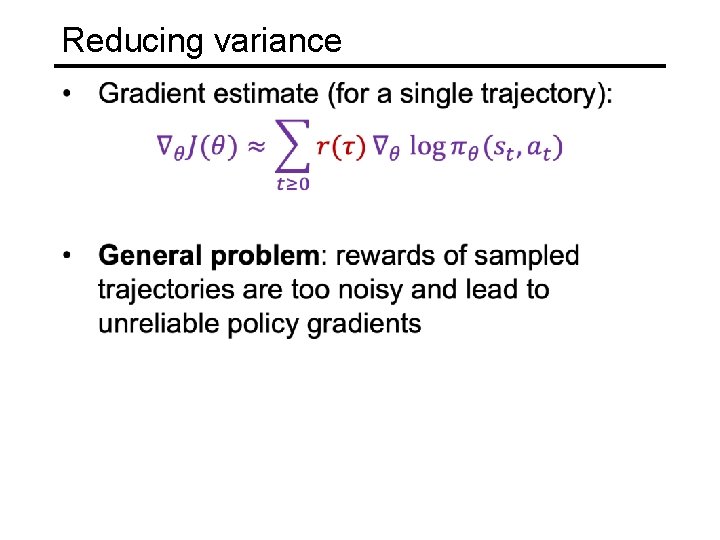 Reducing variance

• Gradient estimate (for a single trajectory):

$\nabla_\theta J(\theta) \approx \sum_{t \geq 0} r(\tau) \nabla_\theta \log \pi_\theta(s_t, a_t)$

• General problem: rewards of sampled trajectories are too noisy and lead to unreliable policy gradients